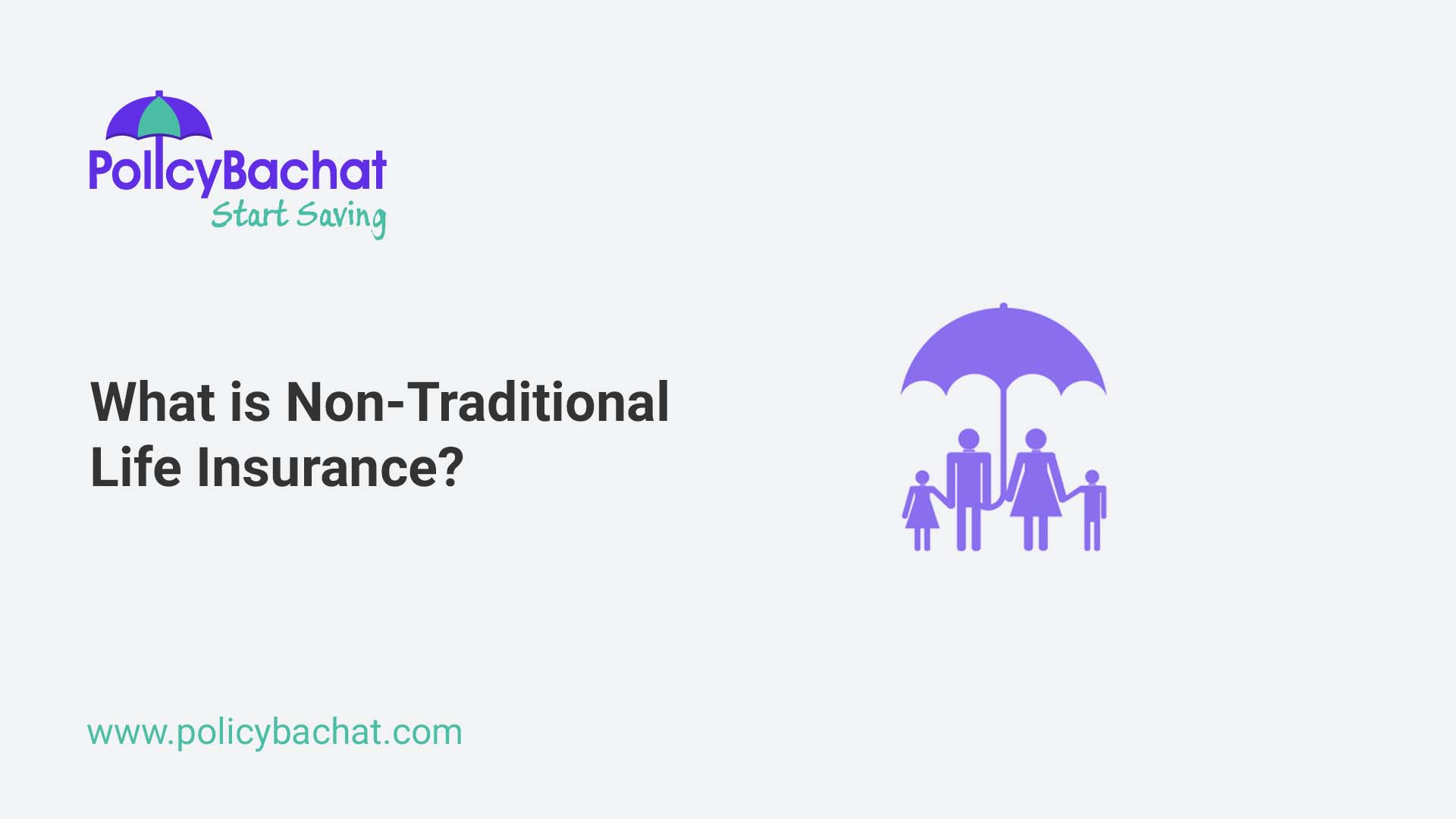 PolicyBachat
Start Saving

What is Non-Traditional Life Insurance?

www.policybachat.com